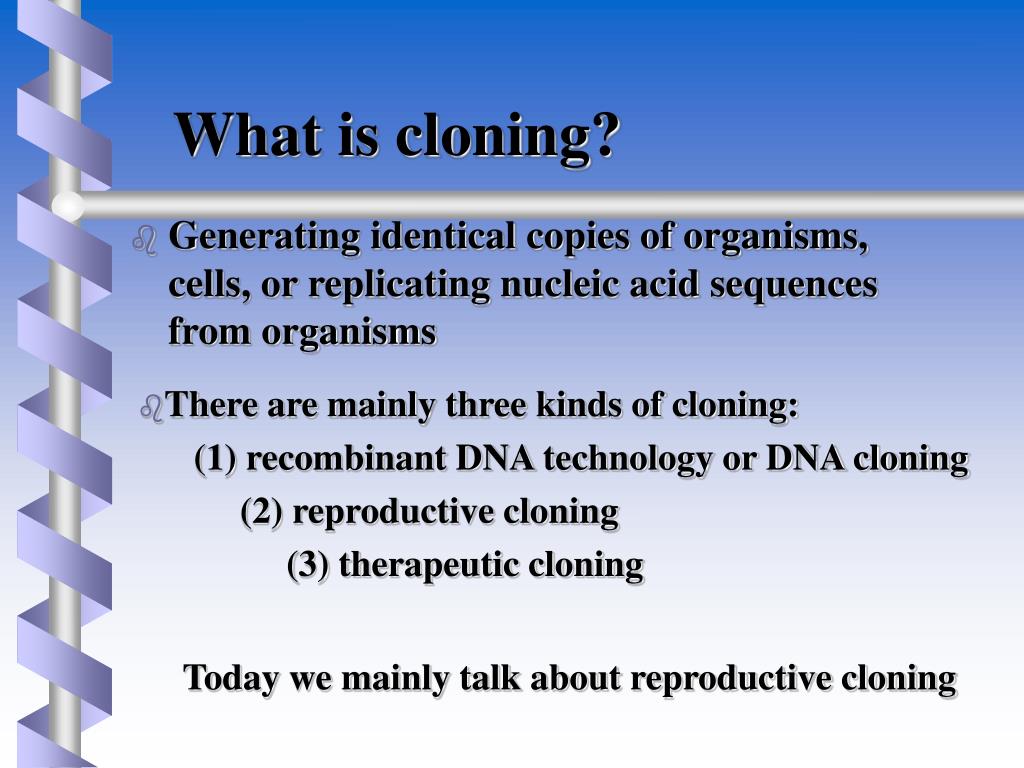 What is cloning?

Generating identical copies of organisms, cells, or replicating nucleic acid sequences from organisms

There are mainly three kinds of cloning:

(1) recombinant DNA technology or DNA cloning

(2) reproductive cloning

(3) therapeutic cloning

Today we mainly talk about reproductive cloning